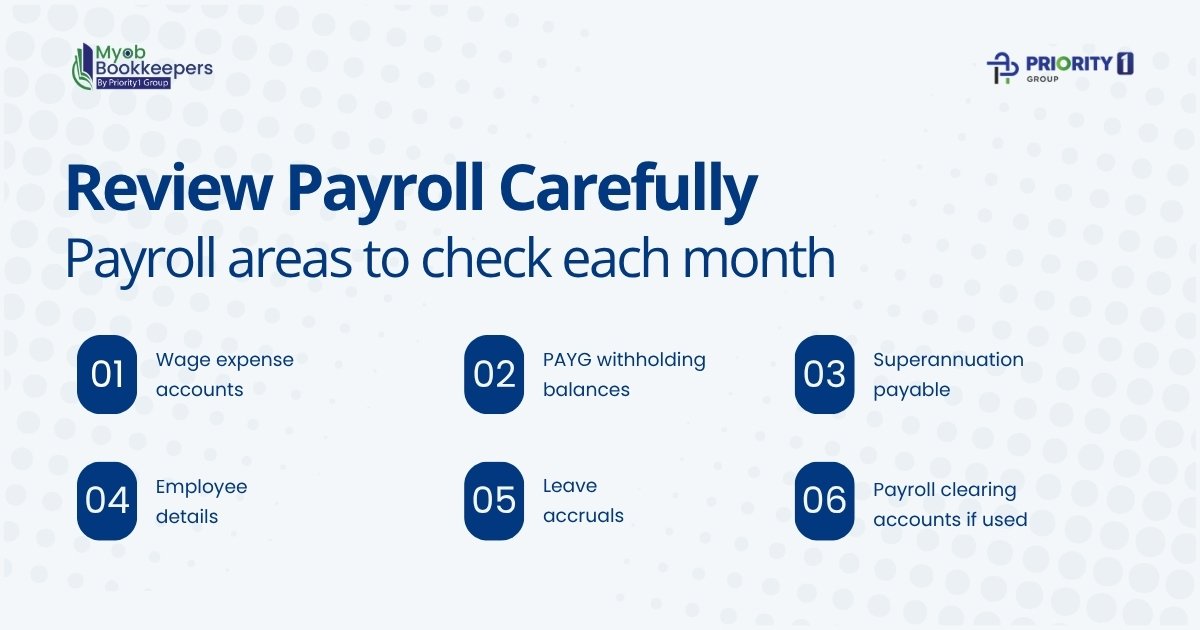 Myob Bookkeepers
By Priority1 Group

PRIORITY 1
GROUP

Review Payroll Carefully
Payroll areas to check each month

01 Wage expense accounts

02 PAYG withholding balances

03 Superannuation payable

04 Employee details

05 Leave accruals

06 Payroll clearing accounts if used